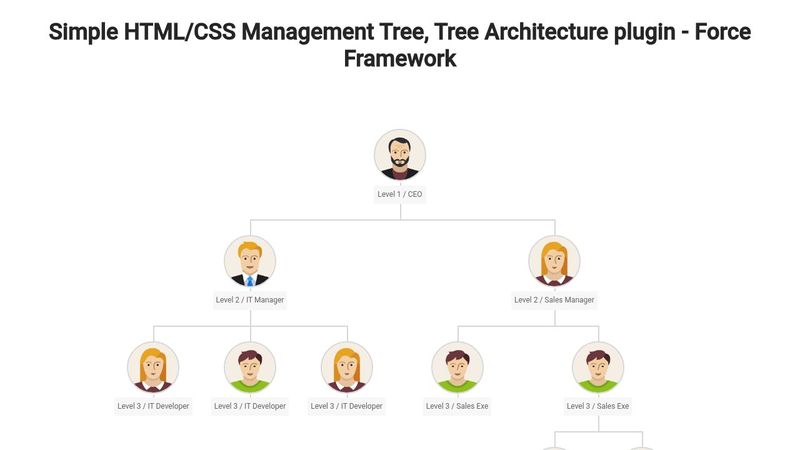 Simple HTML/CSS Management Tree, Tree Architecture plugin - Force Framework

Level 1 / CEO

Level 2 / IT Manager

Level 2 / Sales Manager

Level 3 / IT Developer

Level 3 / IT Developer

Level 3 / IT Developer

Level 3 / Sales Exe

Level 3 / Sales Exe